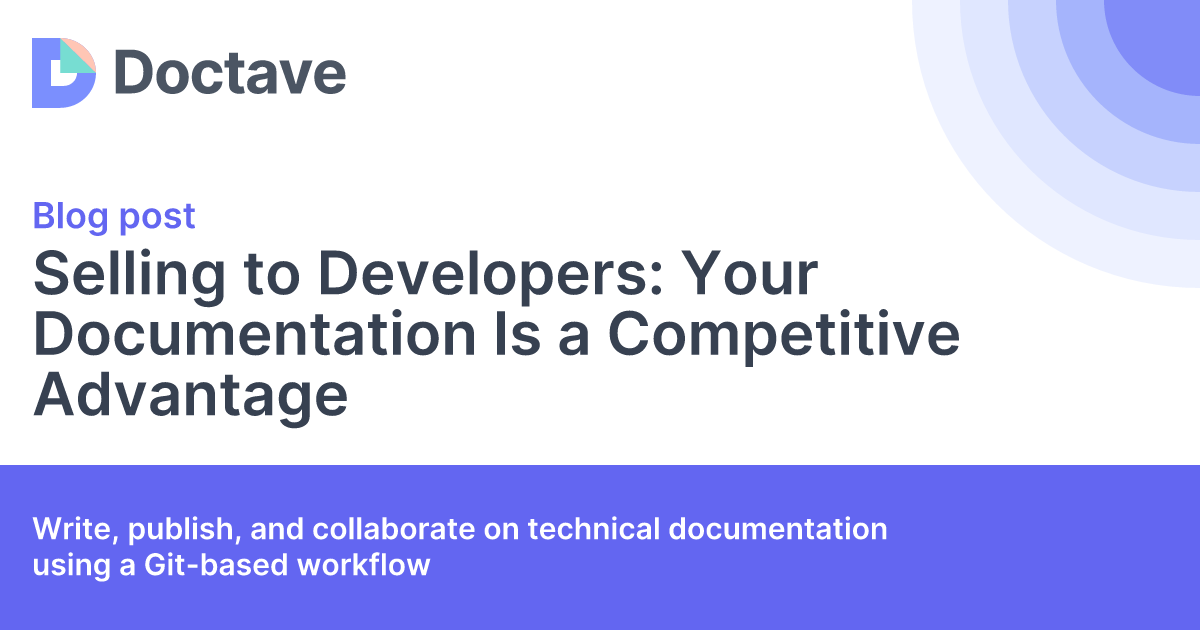 Doctave

Blog post

Selling to Developers: Your Documentation Is a Competitive Advantage

Write, publish, and collaborate on technical documentation using a Git-based workflow